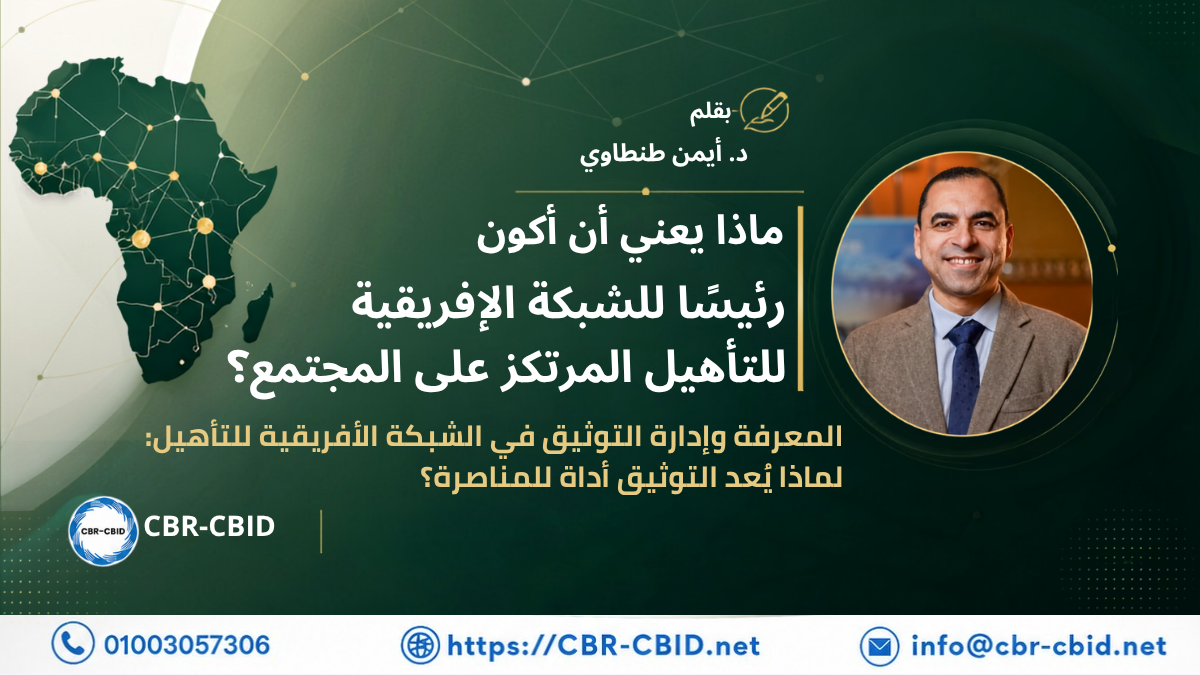 بقلم
د. أيمن طنطاوي

ماذا يعني أن أكون
رئيسًا للشبكة الإفريقية
للتأهيل المرتكز على المجتمع؟

المعرفة وإدارة التوثيق في الشبكة الأفريقية للتأهيل:
لماذا يُعد التوثيق أداة للمناصرة؟

CBR-CBID
CBR-CBID

01003057306
https://CBR-CBID.net
info@cbr-cbid.net